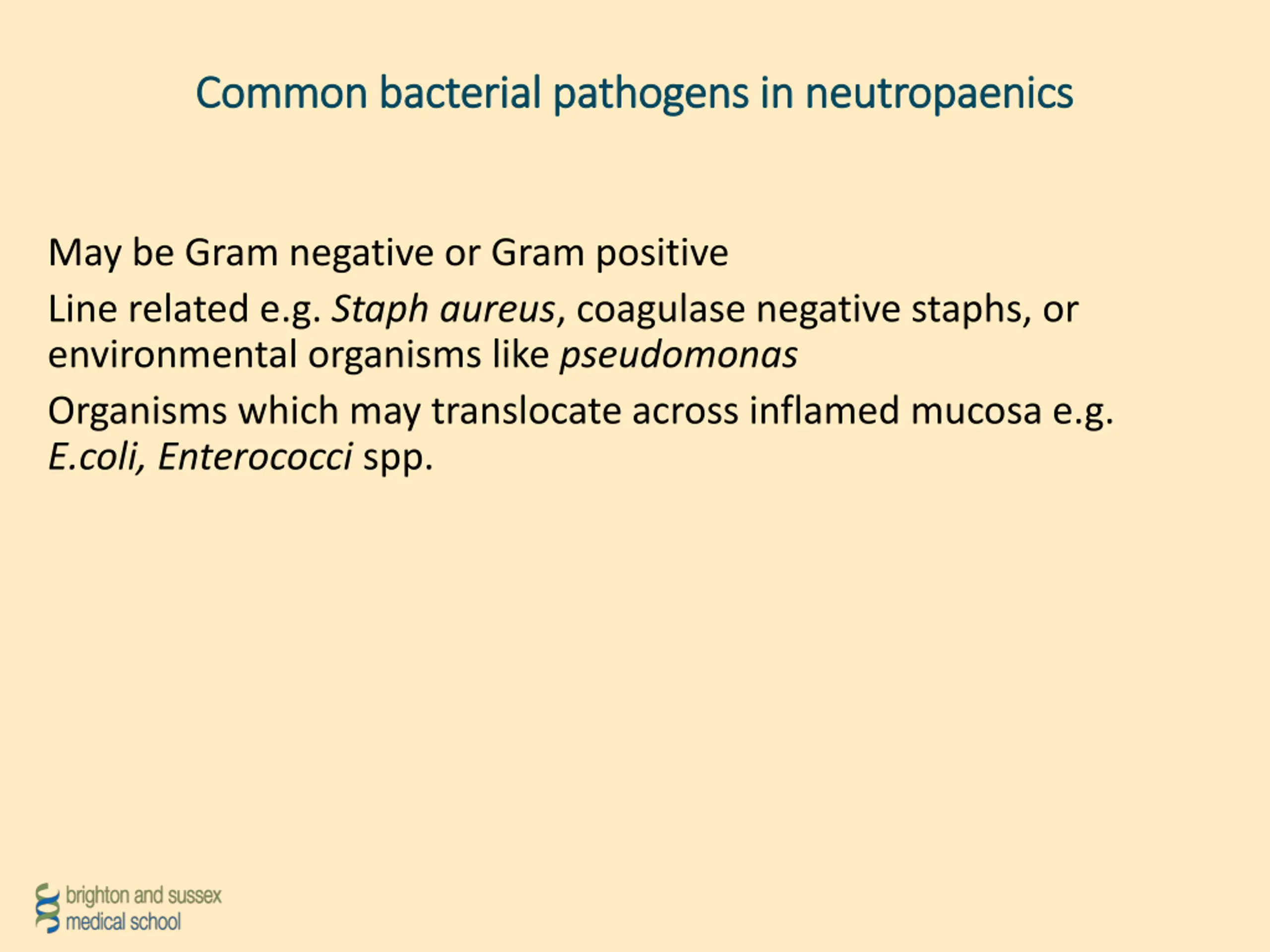 Common bacterial pathogens in neutropaenics

May be Gram negative or Gram positive

Line related e.g. Staph aureus, coagulase negative staphs, or environmental organisms like pseudomonas

Organisms which may translocate across inflamed mucosa e.g. E.coli, Enterococci spp.

brighton and sussex medical school